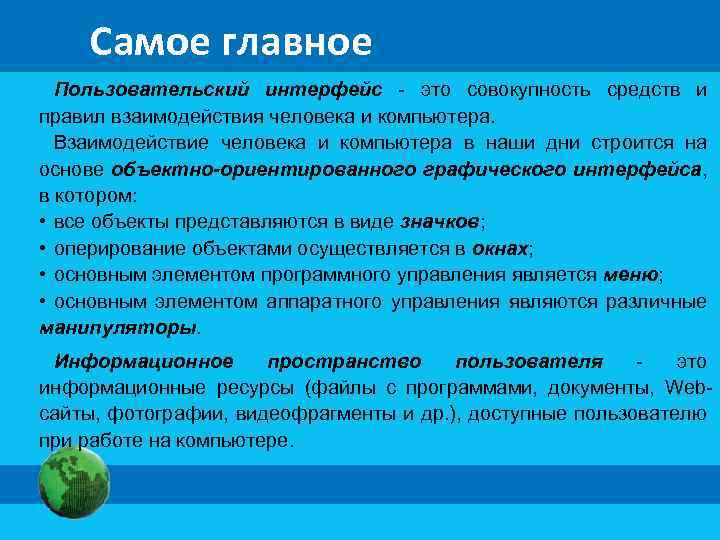 Самое главное

Пользовательский интерфейс - это совокупность средств и правил взаимодействия человека и компьютера.

Взаимодействие человека и компьютера в наши дни строится на основе объектно-ориентированного графического интерфейса, в котором:
• все объекты представляются в виде значков;
• оперирование объектами осуществляется в окнах;
• основным элементом программного управления является меню;
• основным элементом аппаратного управления являются различные манипуляторы.

Информационное пространство пользователя - это информационные ресурсы (файлы с программами, документы, Web-сайты, фотографии, видеофрагменты и др.), доступные пользователю при работе на компьютере.